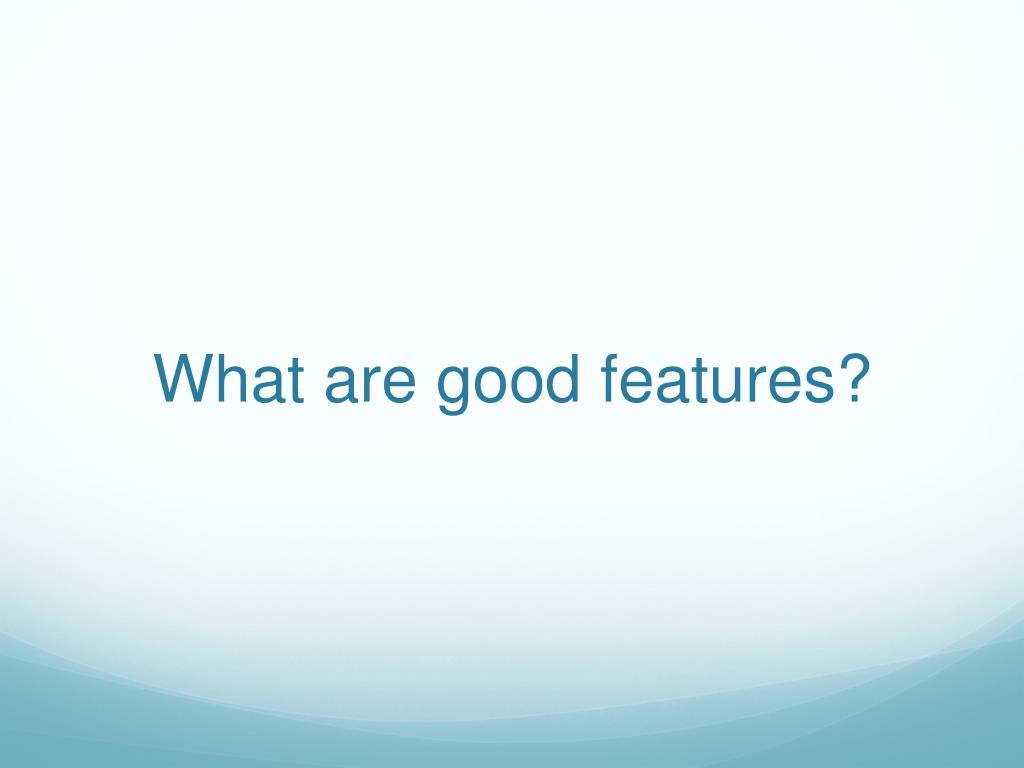 What are good features?